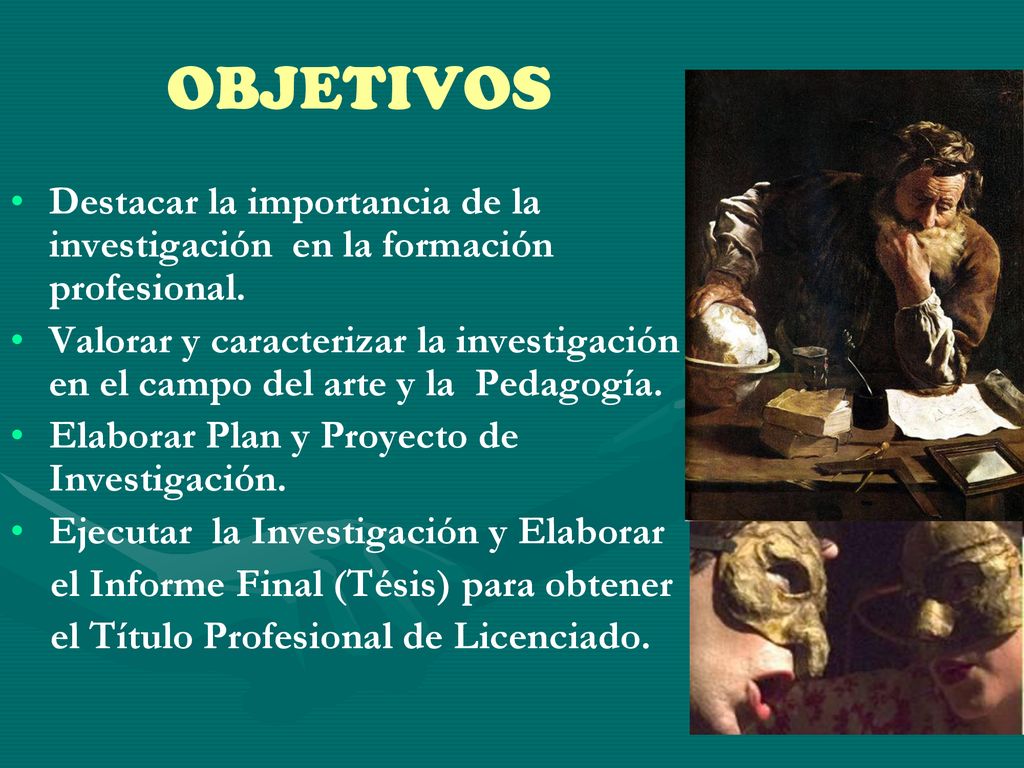 OBJETIVOS

• Destacar la importancia de la investigación en la formación profesional.
• Valorar y caracterizar la investigación en el campo del arte y la Pedagogía.
• Elaborar Plan y Proyecto de Investigación.
• Ejecutar la Investigación y Elaborar el Informe Final (Tésis) para obtener el Título Profesional de Licenciado.